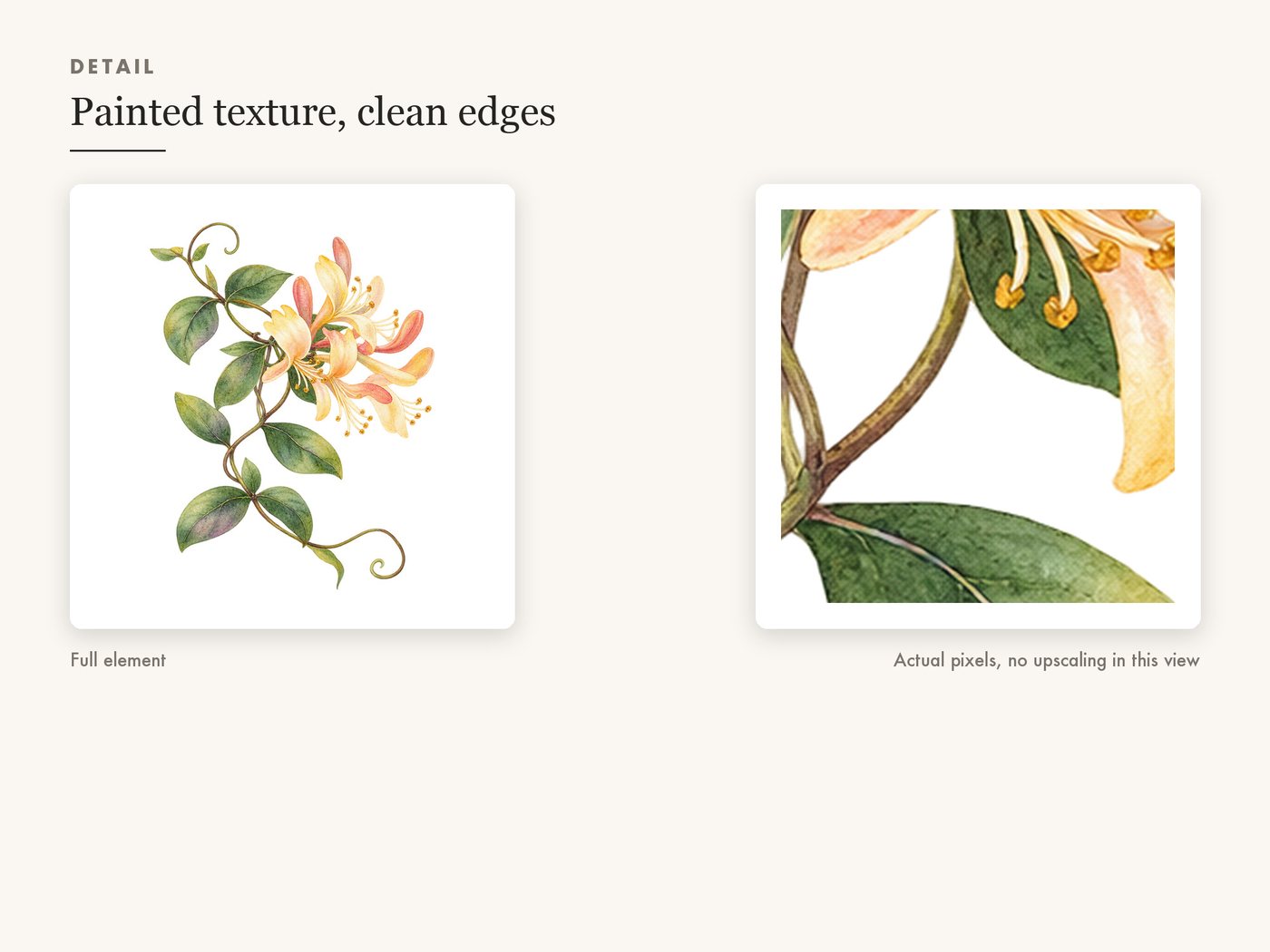 DETAIL

Painted texture, clean edges

Full element

Actual pixels, no upscaling in this view